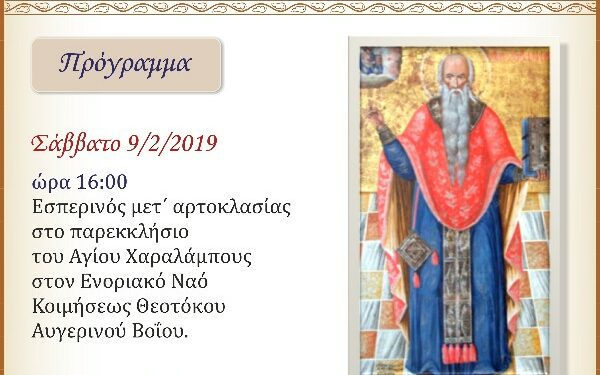 Πρόγραμμα

Σάββατο 9/2/2019

ώρα 16:00
Εσπερινός μετ΄ αρτοκλασίας στο παρεκκλήσιο του Αγίου Χαραλάμπους στον Ενοριακό Ναό Κοιμήσεως Θεοτόκου Αυγερινού Βοΐου.